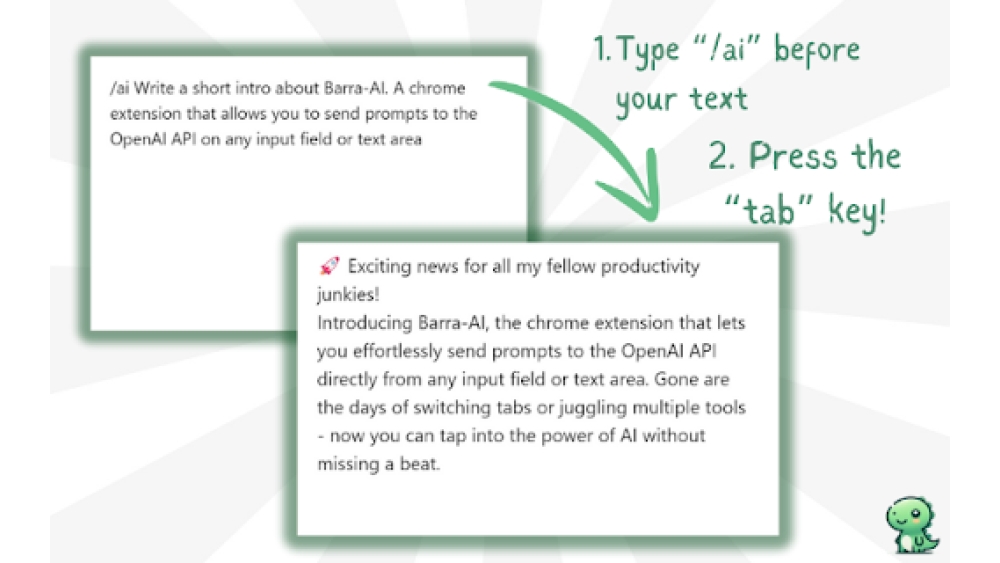 /ai Write a short intro about Barra-AI. A chrome extension that allows you to send prompts to the OpenAI API on any input field or text area

1. Type "/ai" before your text

2. Press the "tab" key!

🚀 Exciting news for all my fellow productivity junkies!
Introducing Barra-AI, the chrome extension that lets you effortlessly send prompts to the OpenAI API directly from any input field or text area. Gone are the days of switching tabs or juggling multiple tools - now you can tap into the power of AI without missing a beat.